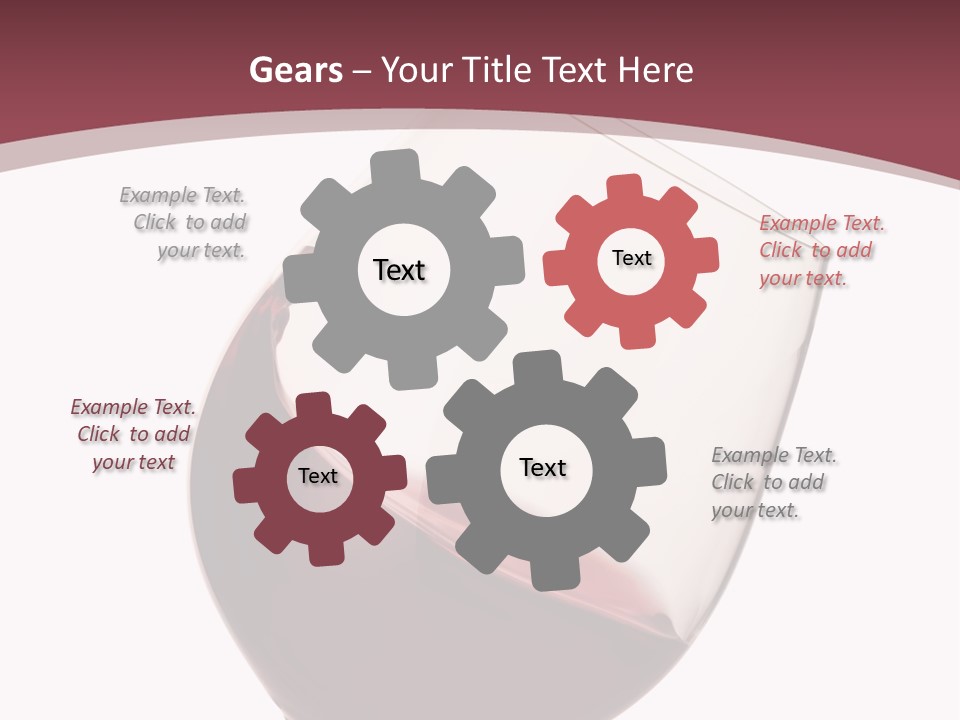 Gears – Your Title Text Here

Example Text. Click to add your text.

Text

Text

Example Text. Click to add your text.

Example Text. Click to add your text

Text

Text

Example Text. Click to add your text.